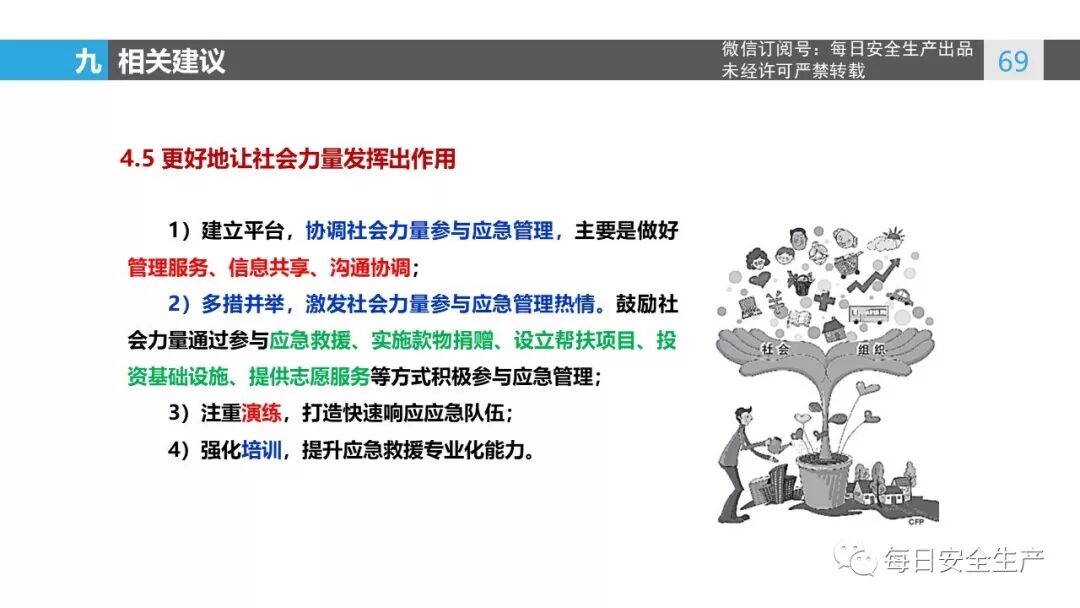 九 相关建议

微信订阅号：每日安全生产出品
未经许可严禁转载

69

4.5 更好地让社会力量发挥出作用

1）建立平台，协调社会力量参与应急管理，主要是做好管理服务、信息共享、沟通协调；

2）多措并举，激发社会力量参与应急管理热情。鼓励社会力量通过参与应急救援、实施款物捐赠、设立帮扶项目、投资基础设施、提供志愿服务等方式积极参与应急管理；

3）注重演练，打造快速响应应急队伍；

4）强化培训，提升应急救援专业化能力。

社会 组织

CFP

每日安全生产